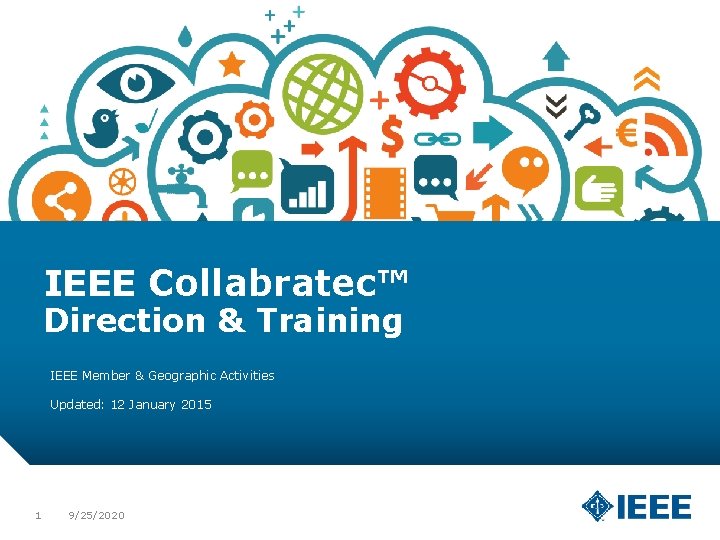 IEEE Collabratec™
Direction & Training

IEEE Member & Geographic Activities

Updated: 12 January 2015

1 9/25/2020

IEEE